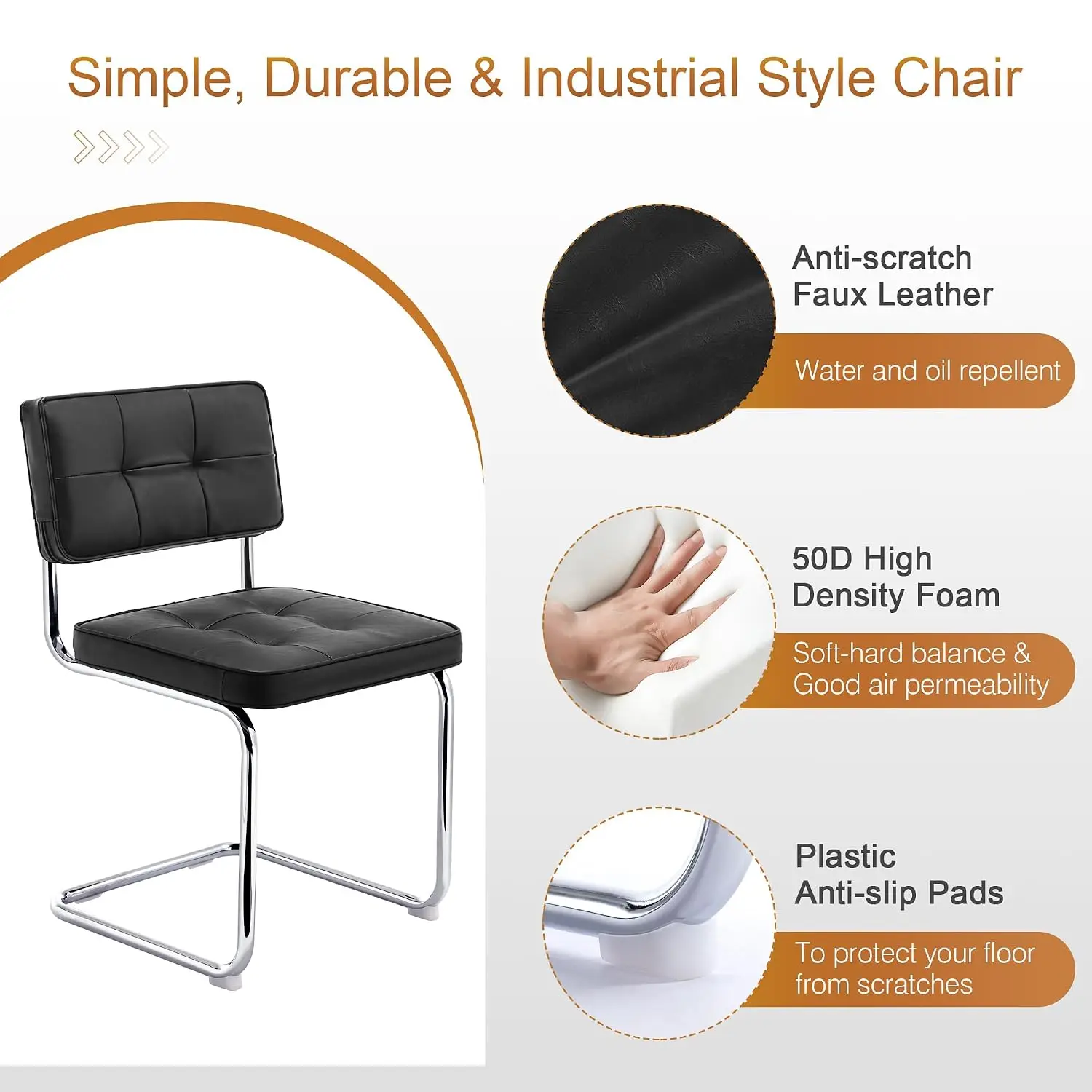 Simple, Durable & Industrial Style Chair

Anti-scratch
Faux Leather

Water and oil repellent

50D High
Density Foam

Soft-hard balance & Good air permeability

Plastic
Anti-slip Pads

To protect your floor from scratches